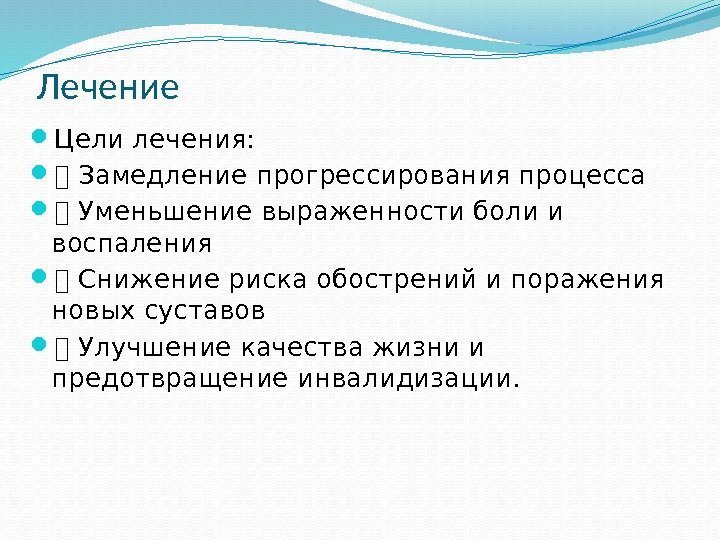 Лечение

Цели лечения:

 Замедление прогрессирования процесса

 Уменьшение выраженности боли и воспаления

 Снижение риска обострений и поражения новых суставов

 Улучшение качества жизни и предотвращение инвалидизации.